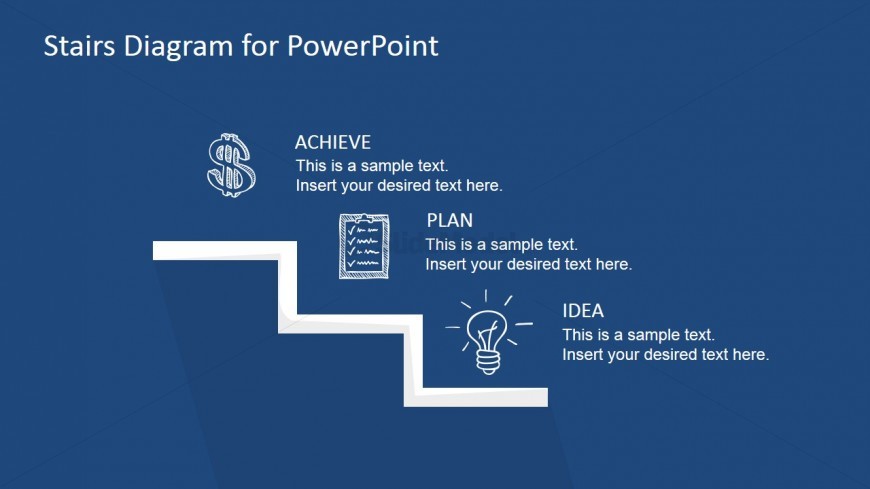 Stairs Diagram for PowerPoint

ACHIEVE
This is a sample text.
Insert your desired text here.

PLAN
This is a sample text.
Insert your desired text here.

IDEA
This is a sample text.
Insert your desired text here.